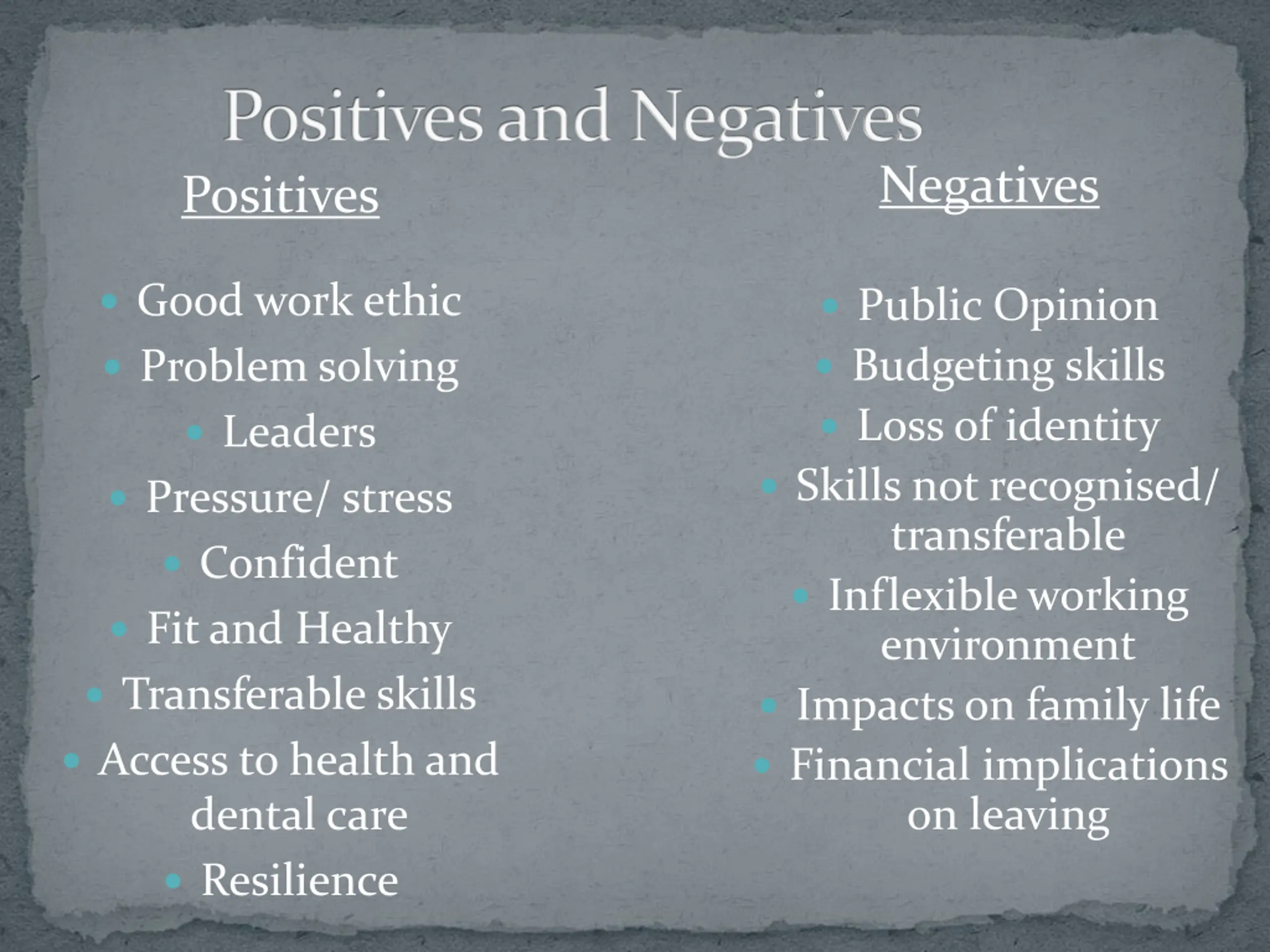 Positives and Negatives

Positives

- Good work ethic
- Problem solving
- Leaders
- Pressure/ stress
- Confident
- Fit and Healthy
- Transferable skills
- Access to health and dental care
- Resilience

Negatives

- Public Opinion
- Budgeting skills
- Loss of identity
- Skills not recognised/ transferable
- Inflexible working environment
- Impacts on family life
- Financial implications on leaving